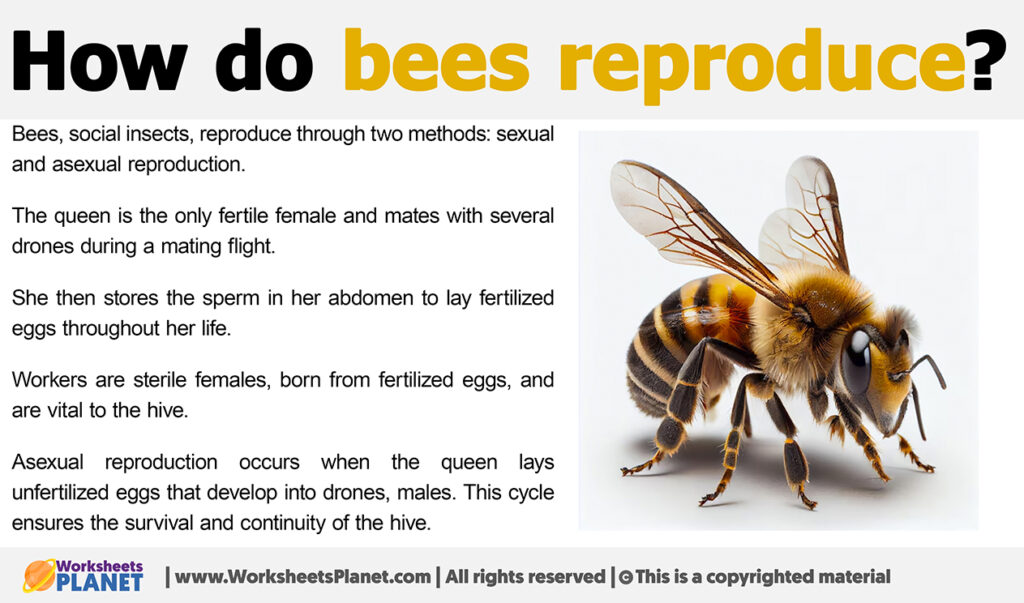 How do bees reproduce?

Bees, social insects, reproduce through two methods: sexual and asexual reproduction.

The queen is the only fertile female and mates with several drones during a mating flight.

She then stores the sperm in her abdomen to lay fertilized eggs throughout her life.

Workers are sterile females, born from fertilized eggs, and are vital to the hive.

Asexual reproduction occurs when the queen lays unfertilized eggs that develop into drones, males. This cycle ensures the survival and continuity of the hive.

Worksheets PLANET | www.WorksheetsPlanet.com | All rights reserved | © This is a copyrighted material